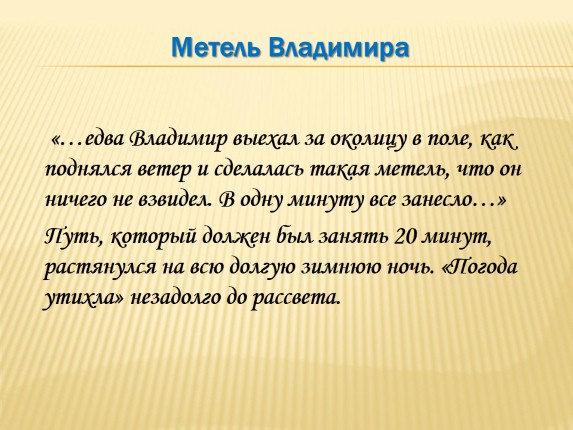 Метель Владимира

«…едва Владимир выехал за околицу в поле, как поднялся ветер и сделалась такая метель, что он ничего не взвидел. В одну минуту все занесло…»

Путь, который должен был занять 20 минут, растянулся на всю долгую зимнюю ночь. «Погода утихла» незадолго до рассвета.